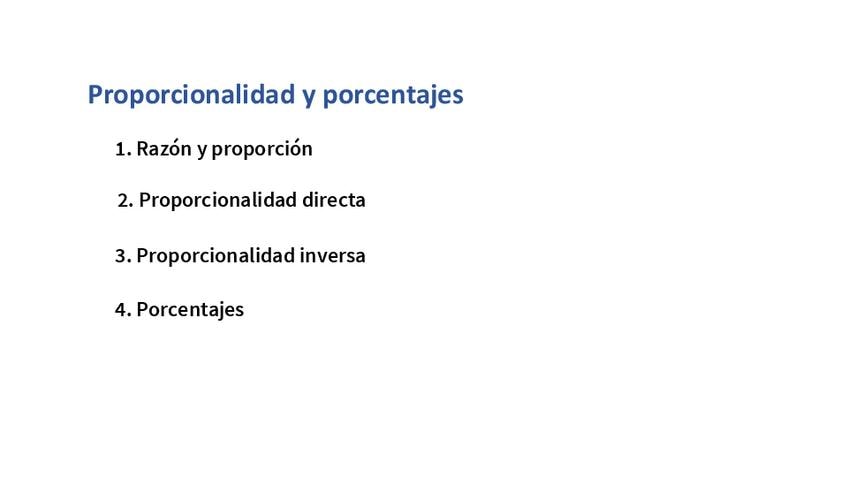 Proporcionalidad y porcentajes

1. Razón y proporción

2. Proporcionalidad directa

3. Proporcionalidad inversa

4. Porcentajes